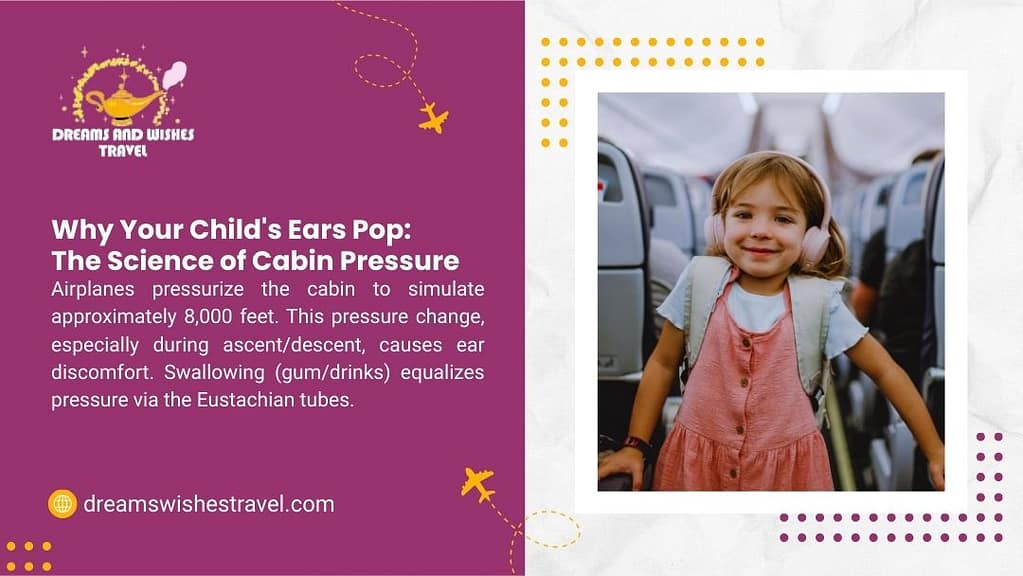 DREAMS AND WISHES TRAVEL

Why Your Child's Ears Pop: The Science of Cabin Pressure

Airplanes pressurize the cabin to simulate approximately 8,000 feet. This pressure change, especially during ascent/descent, causes ear discomfort. Swallowing (gum/drinks) equalizes pressure via the Eustachian tubes.

dreamswishestravel.com